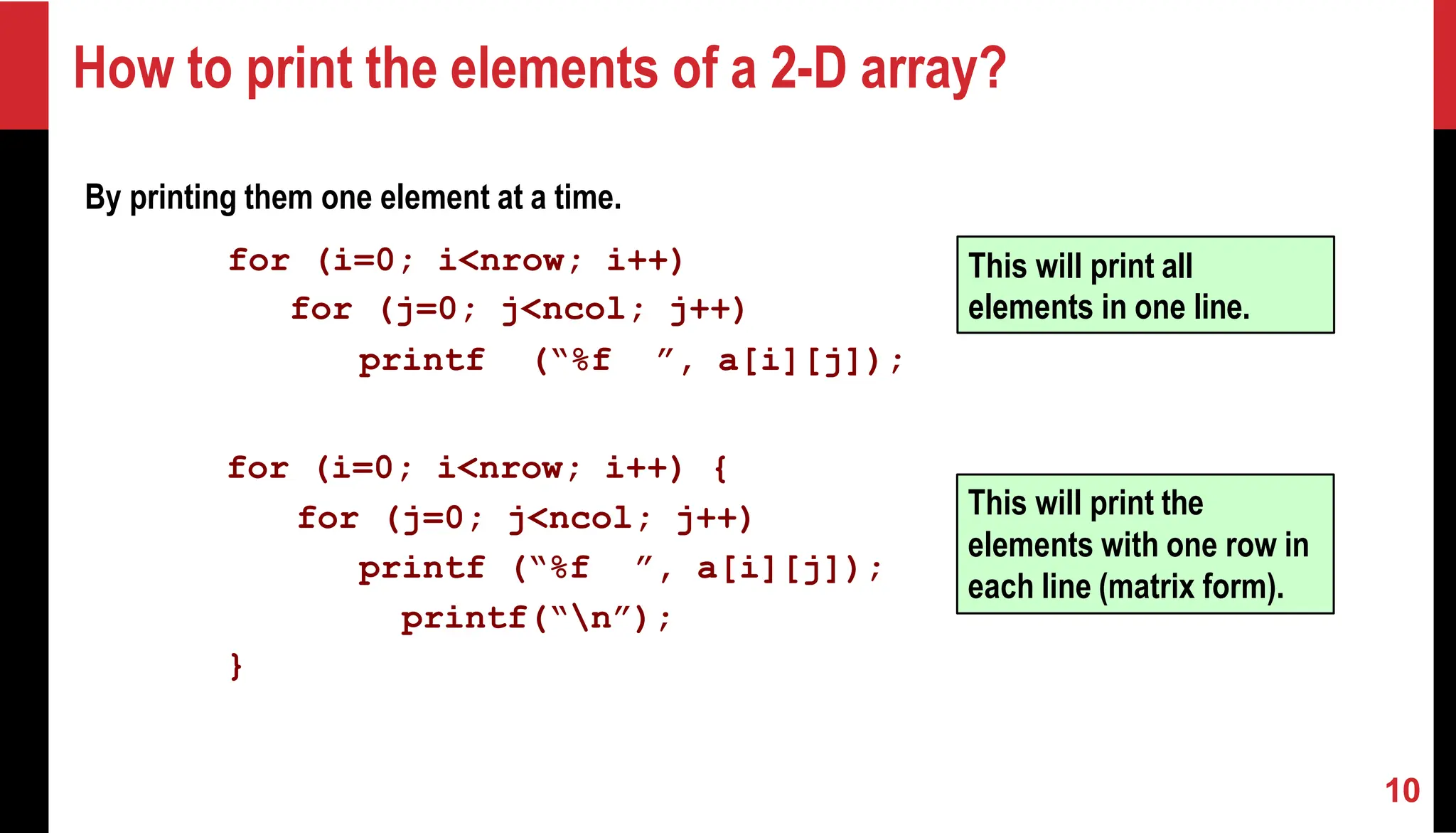 How to print the elements of a 2-D array?

By printing them one element at a time.

for (i=0; i<nrow; i++)
  for (j=0; j<ncol; j++)
    printf ("%f ", a[i][j]);

This will print all elements in one line.

for (i=0; i<nrow; i++) {
  for (j=0; j<ncol; j++)
    printf ("%f ", a[i][j]);
    printf("\n");
}

This will print the elements with one row in each line (matrix form).

10